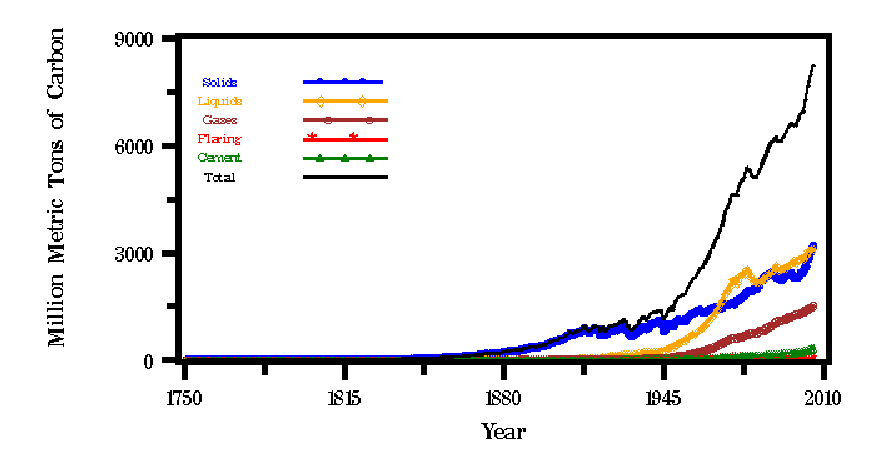 Million Metric Tons of Carbon

9000
6000
3000
0

Solids
Liquids
Gases
Flaring
Cement
Total

1750
1815
1880
1945
2010

Year